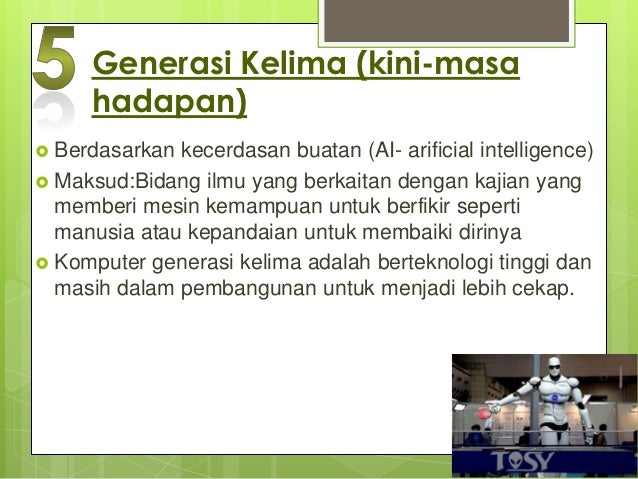 5

Generasi Kelima (kini-masa hadapan)

Berdasarkan kecerdasan buatan (AI- arificial intelligence)

Maksud:Bidang ilmu yang berkaitan dengan kajian yang memberi mesin kemampuan untuk berfikir seperti manusia atau kepandaian untuk membaiki dirinya

Komputer generasi kelima adalah berteknologi tinggi dan masih dalam pembangunan untuk menjadi lebih cekap.

TOSY